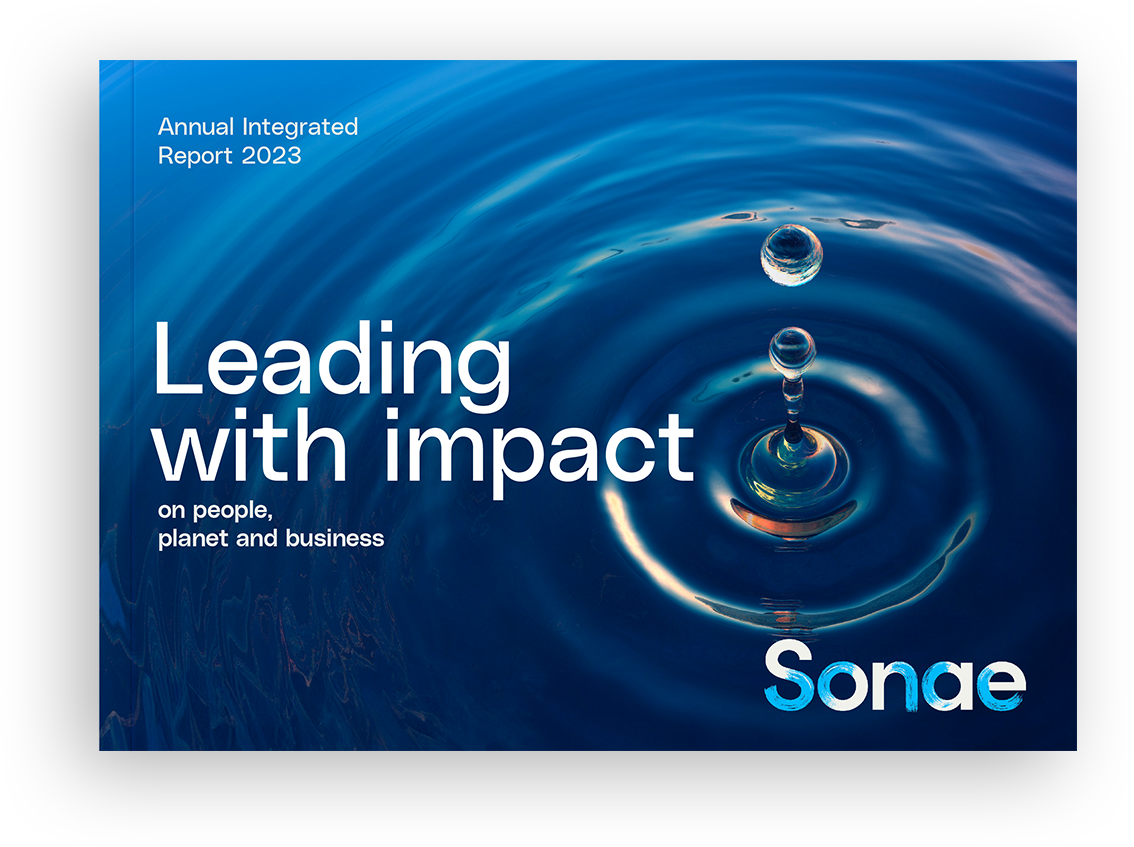 Annual Integrated Report 2023

Leading with impact

on people, planet and business

Sonae